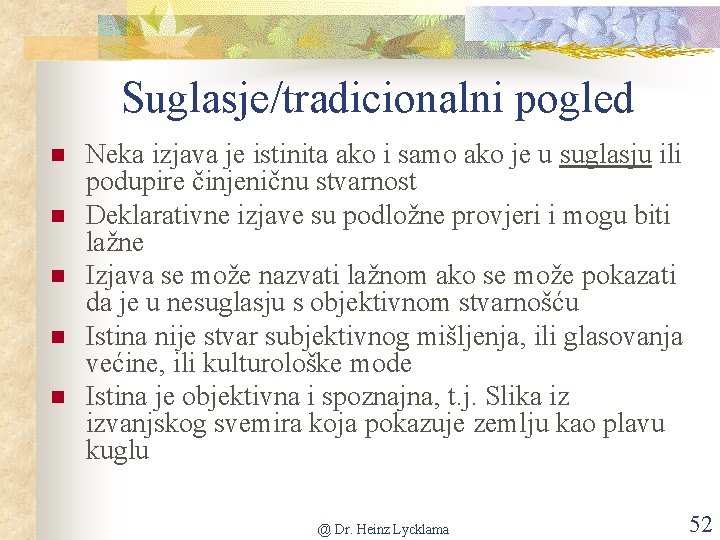 Suglasje/tradicionalni pogled

- Neka izjava je istinita ako i samo ako je u suglasju ili podupire činjeničnu stvarnost
- Deklarativne izjave su podložne provjeri i mogu biti lažne
- Izjava se može nazvati lažnom ako se može pokazati da je u nesuglasju s objektivnom stvarnošću
- Istina nije stvar subjektivnog mišljenja, ili glasovanja većine, ili kulturološke mode
- Istina je objektivna i spoznajna, t.j. Slika iz izvanjskog svemira koja pokazuje zemlju kao plavu kuglu

@ Dr. Heinz Lycklama

52